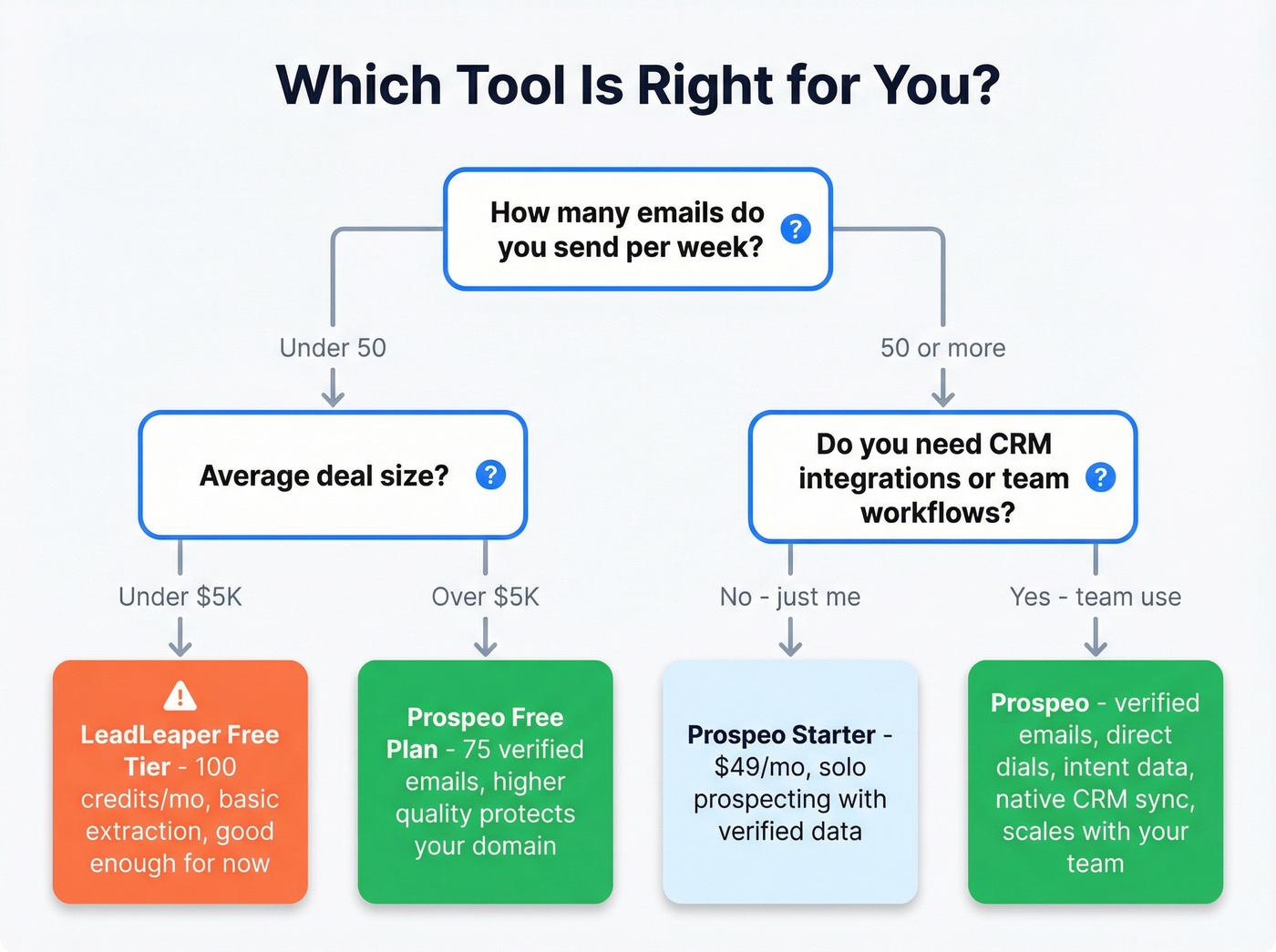 Which Tool Is Right for You?

How many emails do you send per week? ?

Under 50

50 or more

Average deal size? ?

Do you need CRM integrations or team workflows? ?

Under $5K

Over $5K

No - just me

Yes - team use

LeadLeaper Free Tier - 100 credits/mo, basic extraction, good enough for now

Prospeo Free Plan - 75 verified emails, higher quality protects your domain

Prospeo Starter - $49/mo, solo prospecting with verified data

Prospeo - verified emails, direct dials, intent data, native CRM sync, scales with your team